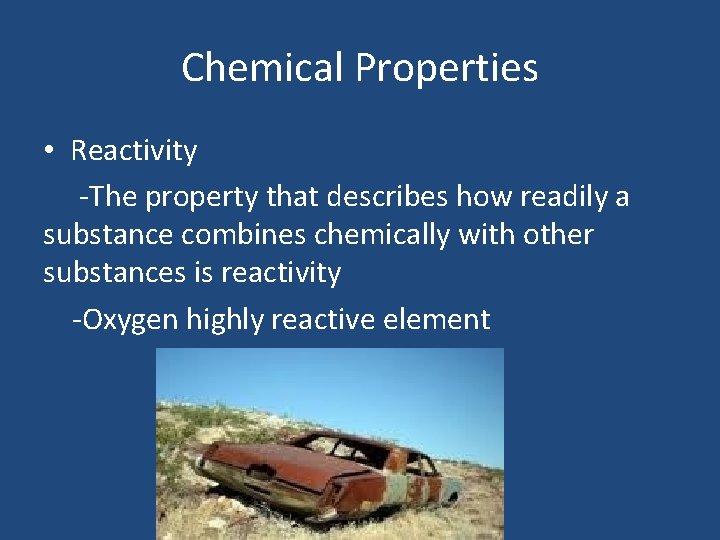 Chemical Properties

• Reactivity

-The property that describes how readily a substance combines chemically with other substances is reactivity

-Oxygen highly reactive element